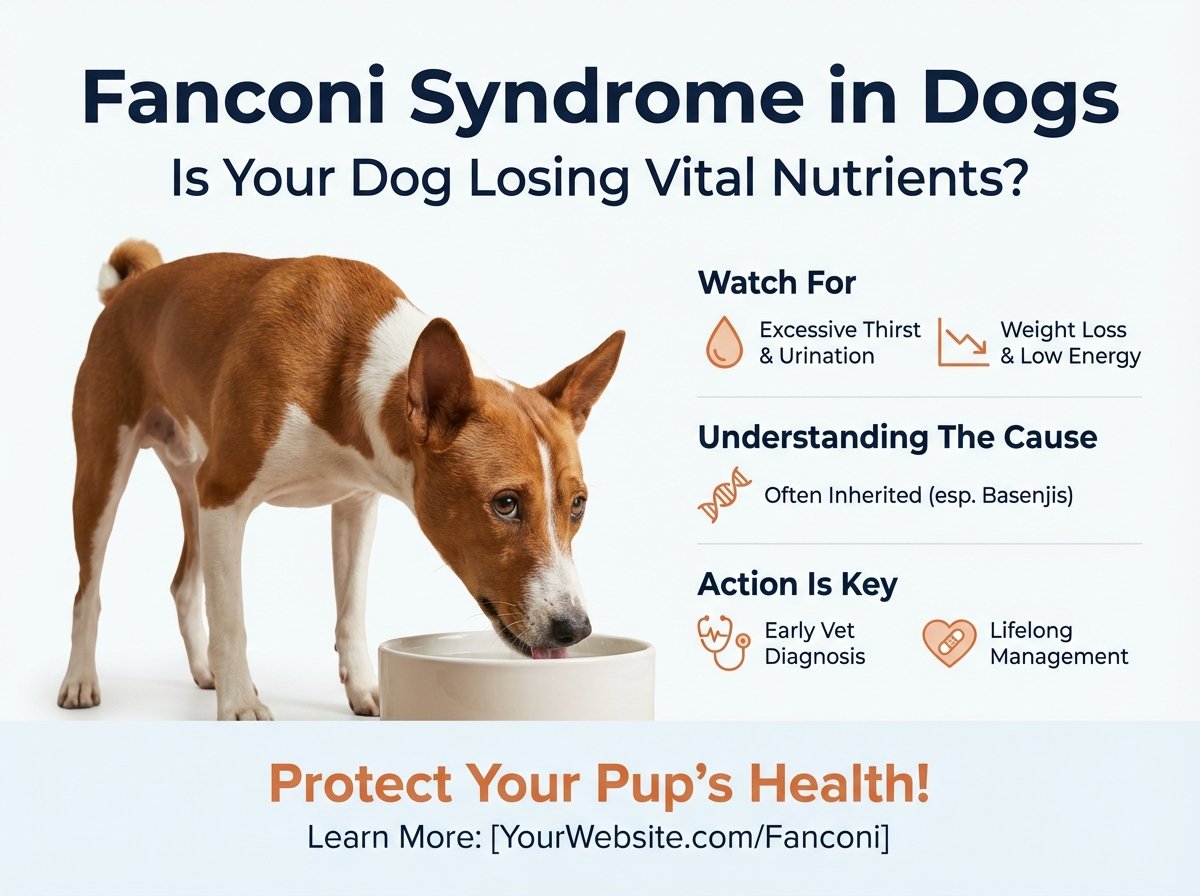 Fanconi Syndrome in Dogs
Is Your Dog Losing Vital Nutrients?

Watch For
Excessive Thirst & Urination
Weight Loss & Low Energy

Understanding The Cause
Often Inherited (esp. Basenjis)

Action Is Key
Early Vet Diagnosis
Lifelong Management

Protect Your Pup's Health!
Learn More: [YourWebsite.com/Fanconi]